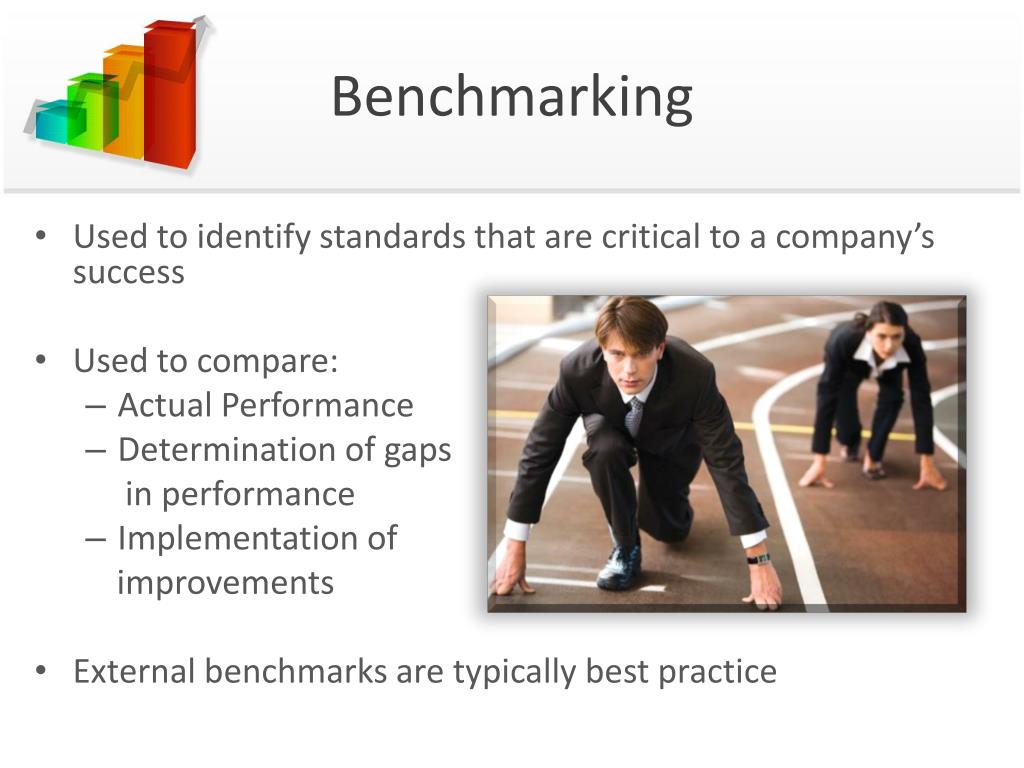 Benchmarking

• Used to identify standards that are critical to a company's success

• Used to compare:
– Actual Performance
– Determination of gaps in performance
– Implementation of improvements

• External benchmarks are typically best practice